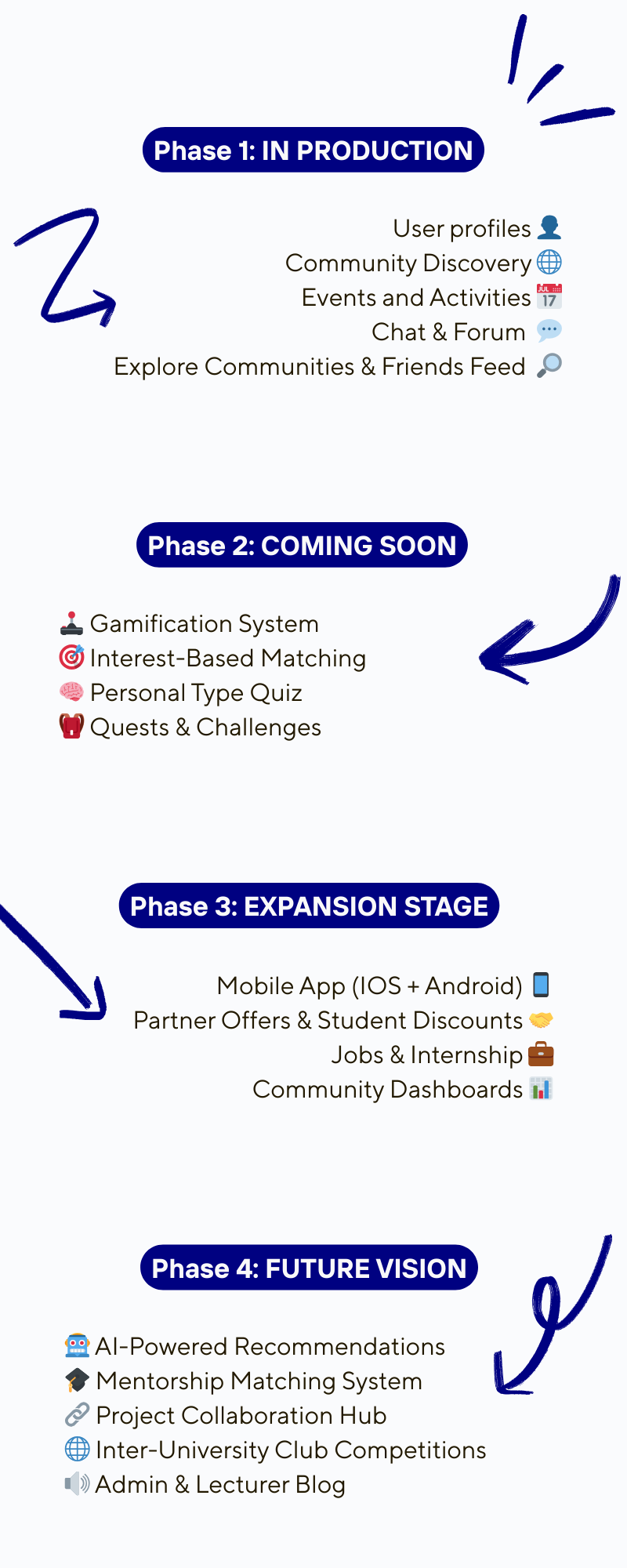 Phase 1: IN PRODUCTION

User profiles 👤
Community Discovery 🌐
Events and Activities 📅
Chat & Forum 💬
Explore Communities & Friends Feed 🔎

Phase 2: COMING SOON

🕹️ Gamification System
🎯 Interest-Based Matching
🧠 Personal Type Quiz
🎒 Quests & Challenges

Phase 3: EXPANSION STAGE

Mobile App (IOS + Android) 📱
Partner Offers & Student Discounts 🤝
Jobs & Internship 💼
Community Dashboards 📊

Phase 4: FUTURE VISION

🤖 AI-Powered Recommendations
🎓 Mentorship Matching System
🔗 Project Collaboration Hub
🌐 Inter-University Club Competitions
🔊 Admin & Lecturer Blog